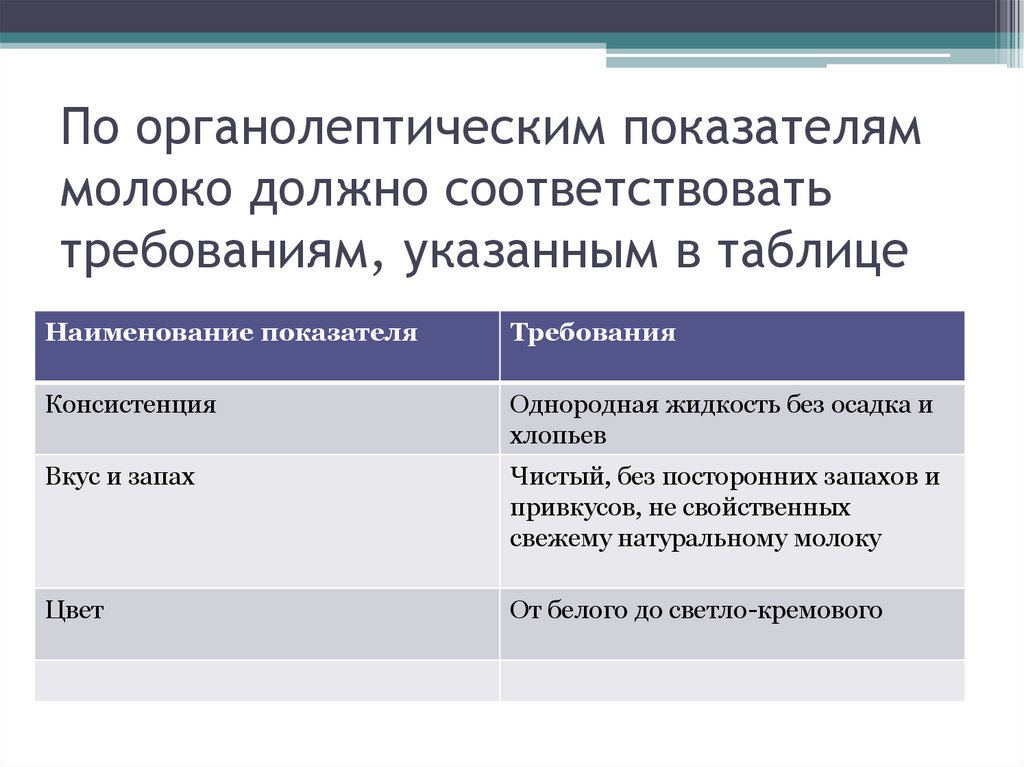 По органолептическим показателям молоко должно соответствовать требованиям, указанным в таблице

| Наименование показателя | Требования |
|---|---|
| Консистенция | Однородная жидкость без осадка и хлопьев |
| Вкус и запах | Чистый, без посторонних запахов и привкусов, не свойственных свежему натуральному молоку |
| Цвет | От белого до светло-кремового |
| | |